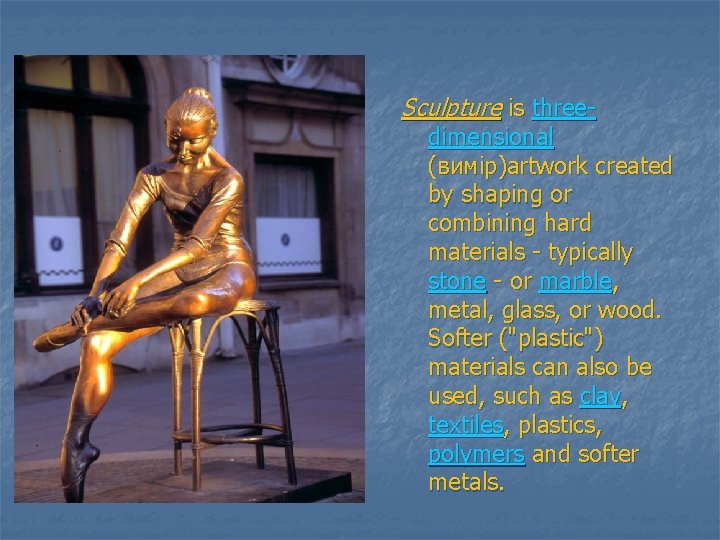 Sculpture is three-dimensional (вимір)artwork created by shaping or combining hard materials - typically stone - or marble, metal, glass, or wood. Softer ("plastic") materials can also be used, such as clay, textiles, plastics, polymers and softer metals.